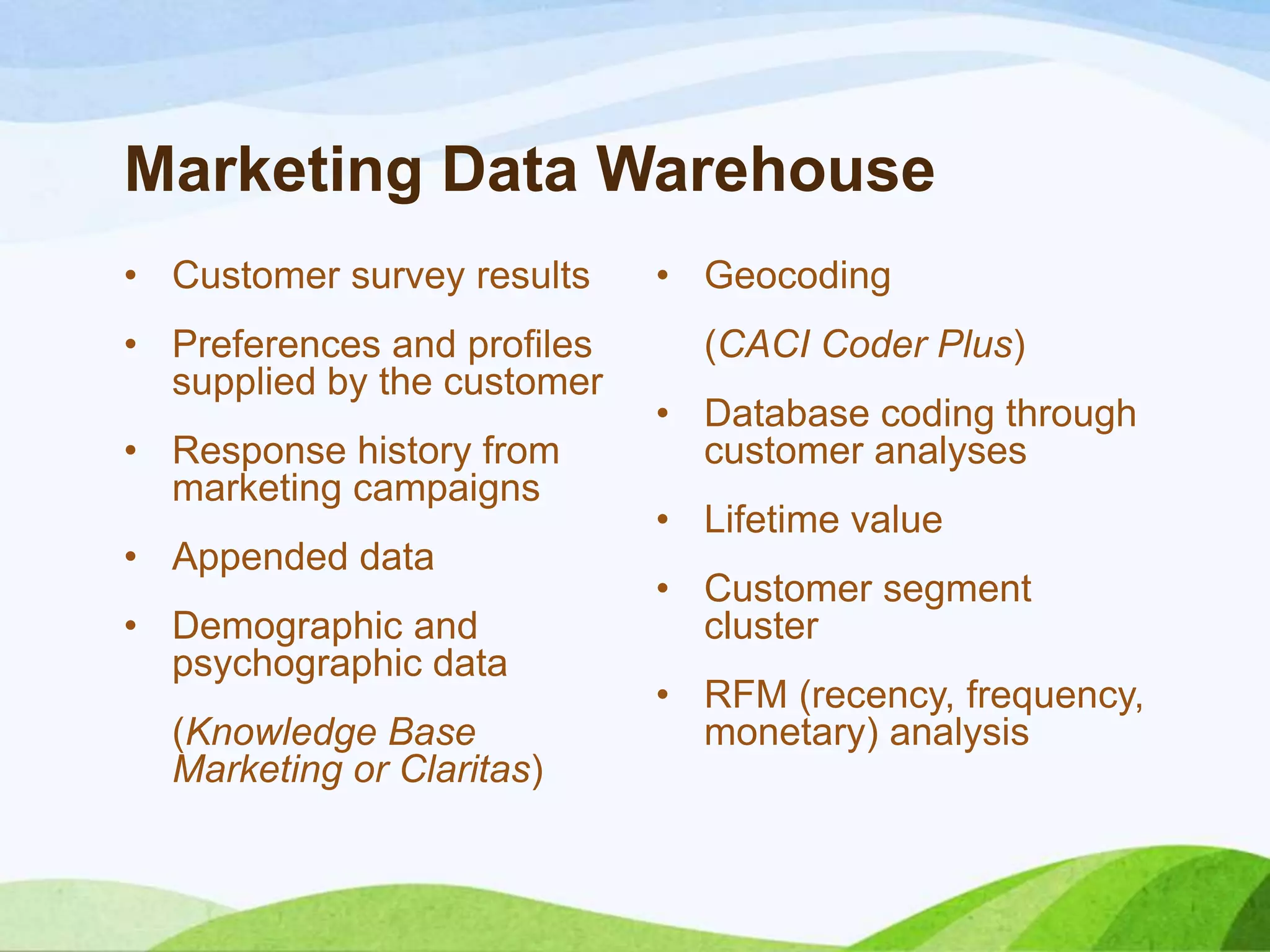 Marketing Data Warehouse

• Customer survey results

• Preferences and profiles supplied by the customer

• Response history from marketing campaigns

• Appended data

• Demographic and psychographic data

(Knowledge Base Marketing or Claritas)

• Geocoding

(CACI Coder Plus)

• Database coding through customer analyses

• Lifetime value

• Customer segment cluster

• RFM (recency, frequency, monetary) analysis